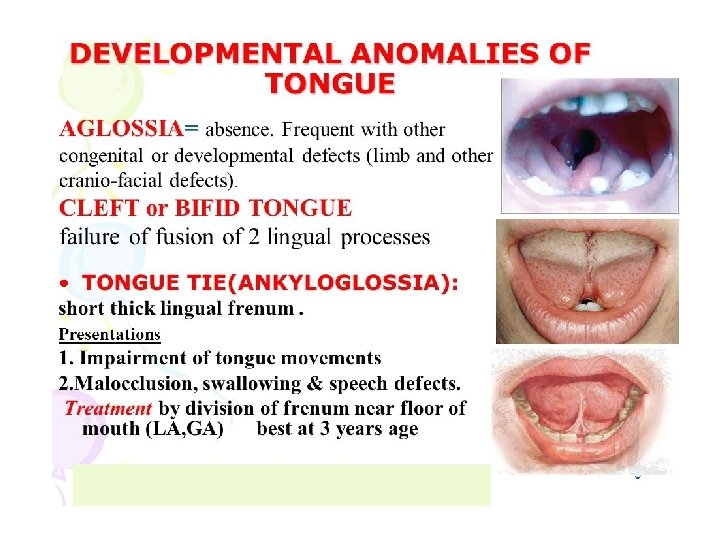 DEVELOPMENTAL ANOMALIES OF TONGUE

AGLOSSIA= absence. Frequent with other congenital or developmental defects (limb and other cranio-facial defects).

CLEFT or BIFID TONGUE
failure of fusion of 2 lingual processes

• TONGUE TIE(ANKYLOGLOSSIA):
short thick lingual frenum .

Presentations
1. Impairment of tongue movements
2.Malocclusion, swallowing & speech defects.
Treatment by division of frenum near floor of mouth (LA,GA) best at 3 years age